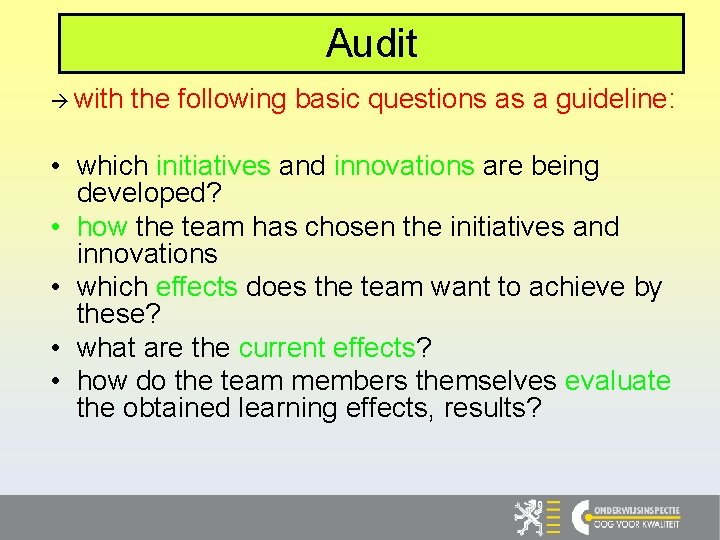 Audit

→ with the following basic questions as a guideline:

• which initiatives and innovations are being developed?
• how the team has chosen the initiatives and innovations
• which effects does the team want to achieve by these?
• what are the current effects?
• how do the team members themselves evaluate the obtained learning effects, results?

ONDERWIJSINSPECTIE
OOG VOOR KWALITEIT